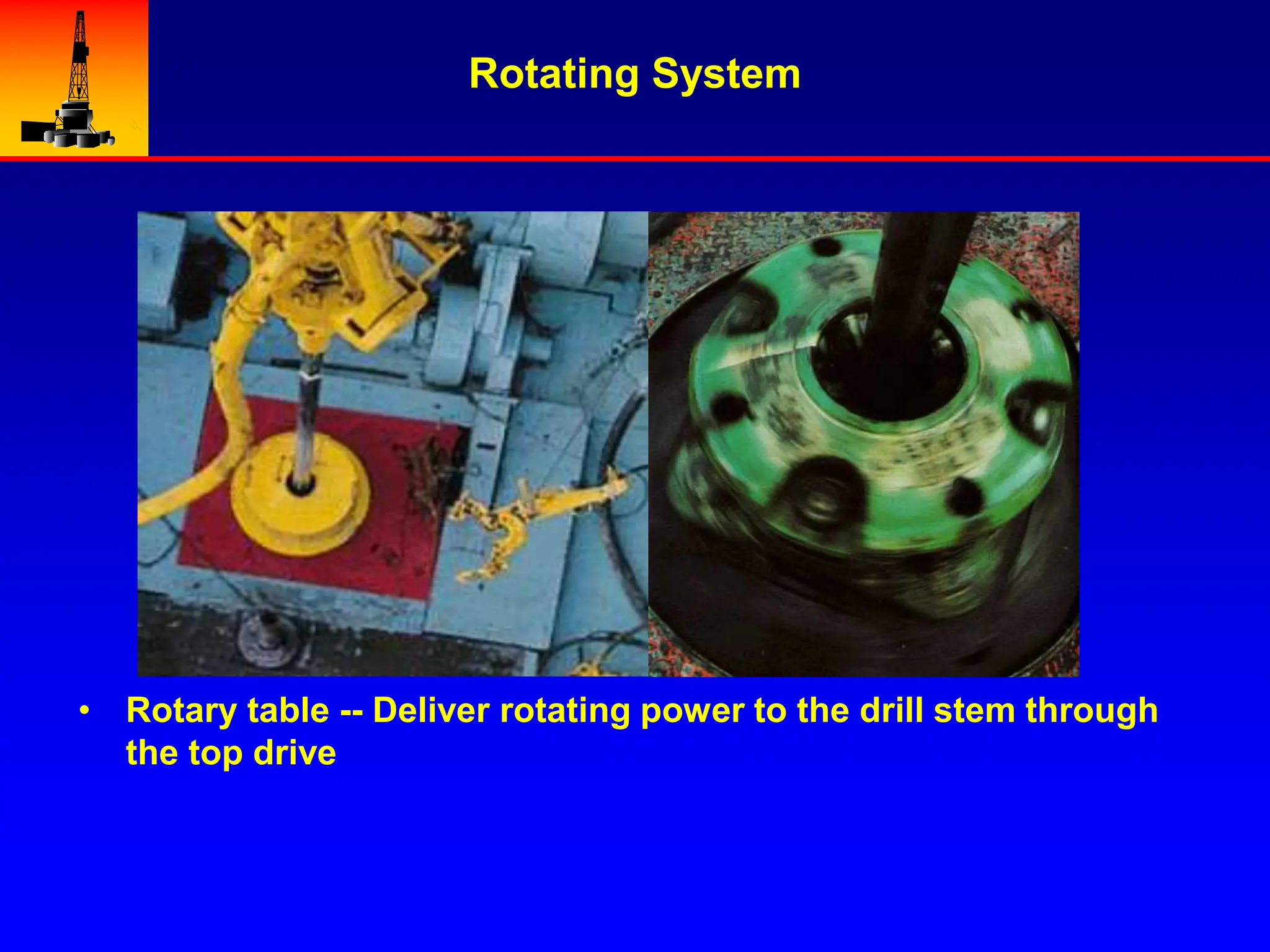 Rotating System

• Rotary table -- Deliver rotating power to the drill stem through the top drive